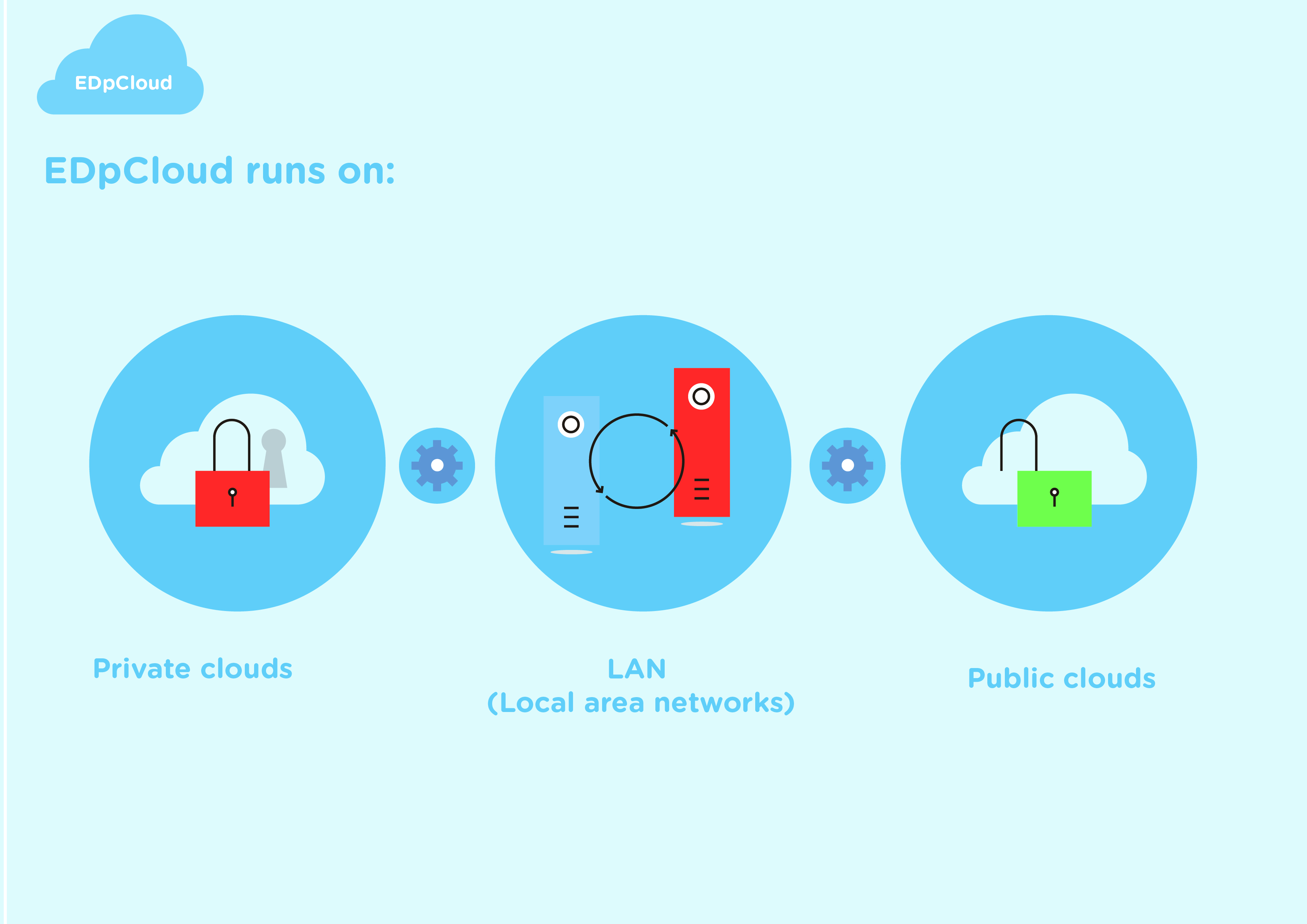 EDpCloud

EDpCloud runs on:

Private clouds

LAN
(Local area networks)

Public clouds